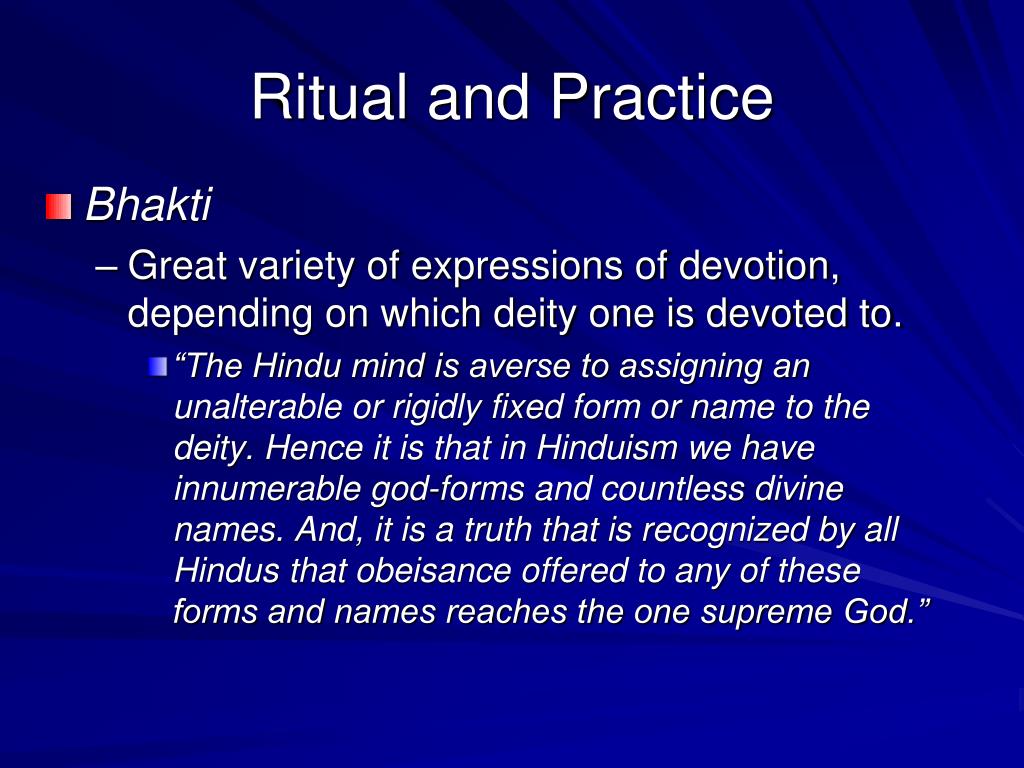 Ritual and Practice

Bhakti

– Great variety of expressions of devotion, depending on which deity one is devoted to.

“The Hindu mind is averse to assigning an unalterable or rigidly fixed form or name to the deity. Hence it is that in Hinduism we have innumerable god-forms and countless divine names. And, it is a truth that is recognized by all Hindus that obeisance offered to any of these forms and names reaches the one supreme God.”